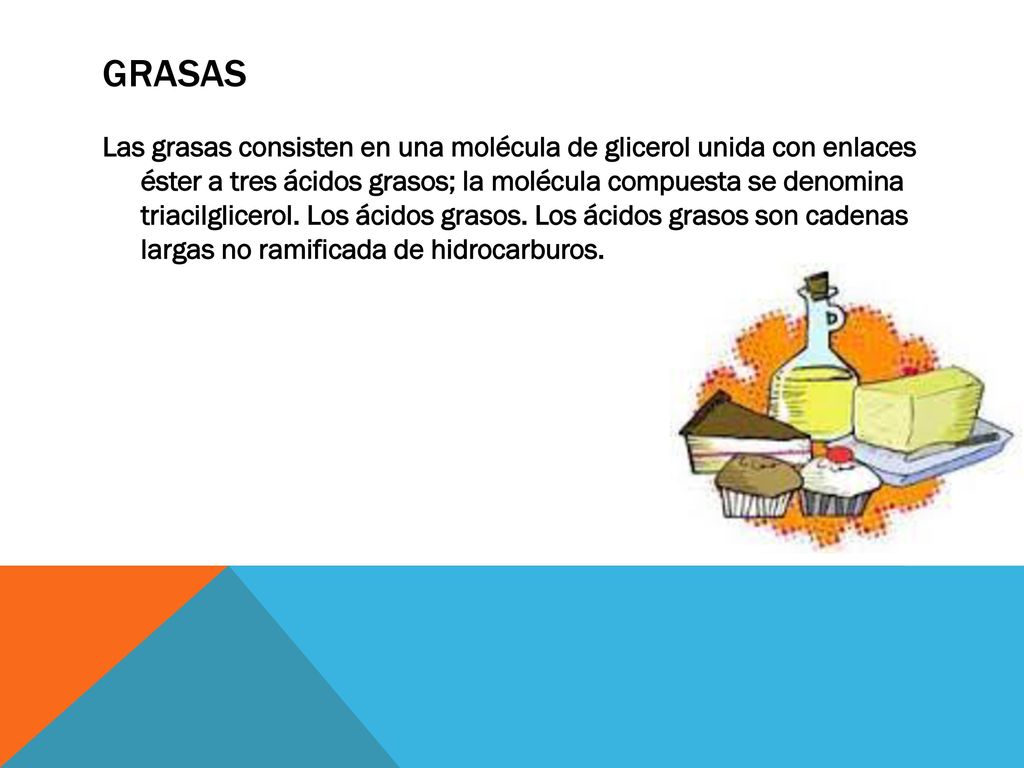 GRASAS

Las grasas consisten en una molécula de glicerol unida con enlaces éster a tres ácidos grasos; la molécula compuesta se denomina triacilglicerol. Los ácidos grasos. Los ácidos grasos son cadenas largas no ramificada de hidrocarburos.